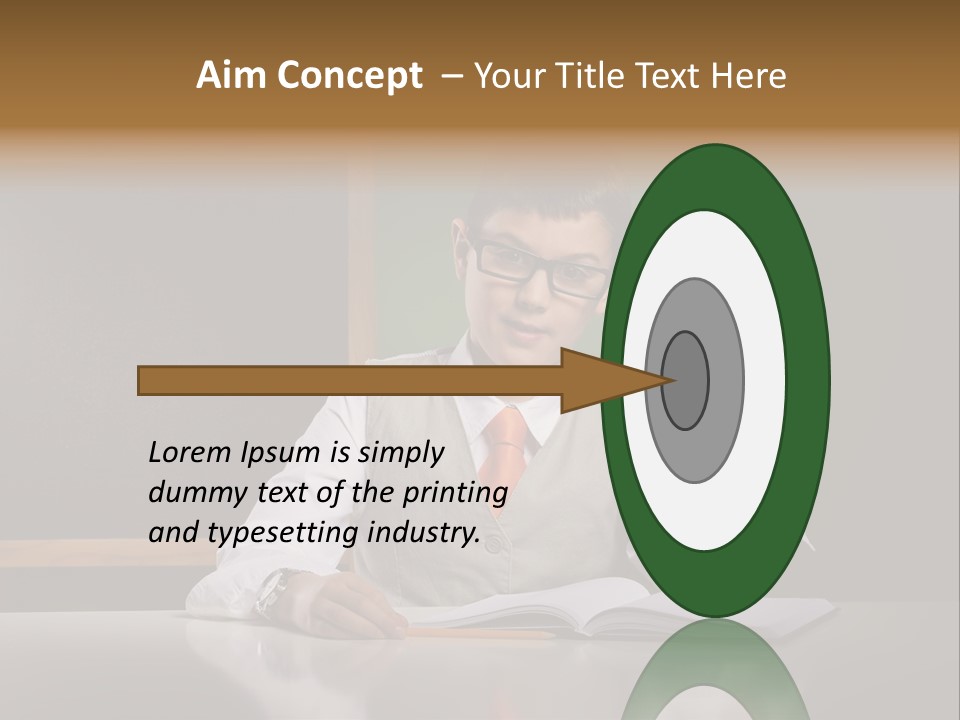 Aim Concept – Your Title Text Here

Lorem Ipsum is simply dummy text of the printing and typesetting industry.